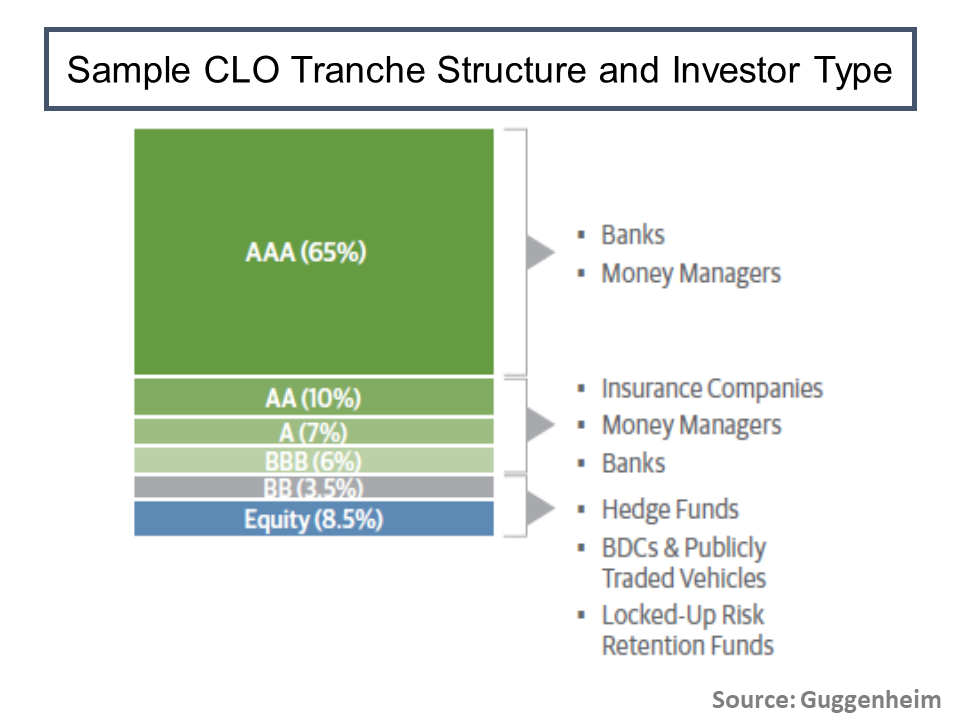 Sample CLO Tranche Structure and Investor Type

AAA (65%)

AA (10%)

A (7%)

BBB (6%)

BB (3.5%)

Equity (8.5%)

▪ Banks
▪ Money Managers

▪ Insurance Companies
▪ Money Managers
▪ Banks

▪ Hedge Funds
▪ BDCs & Publicly Traded Vehicles
▪ Locked-Up Risk Retention Funds

Source: Guggenheim